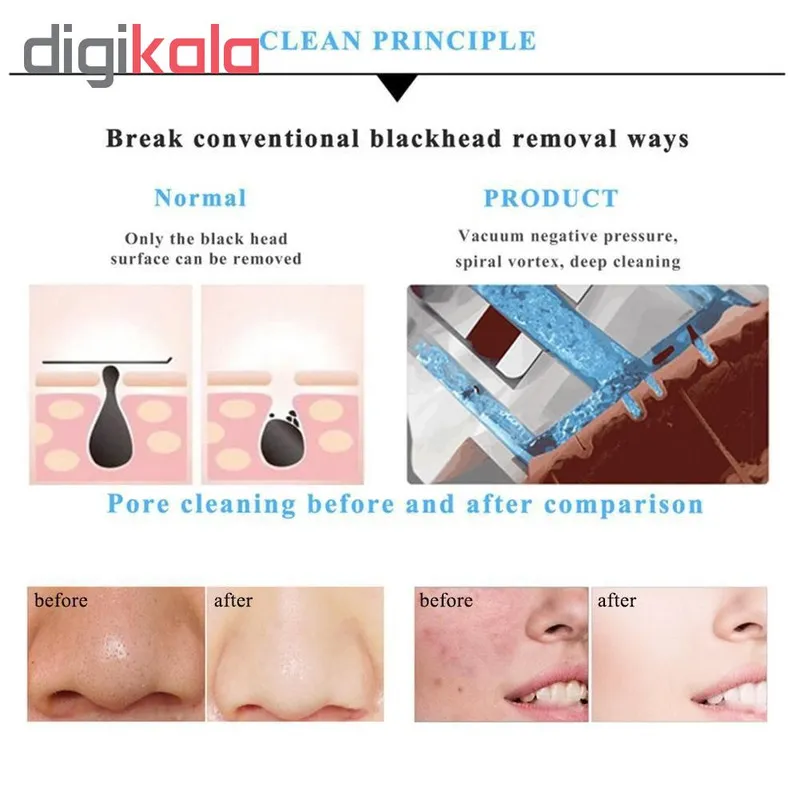 digikala

CLEAN PRINCIPLE

Break conventional blackhead removal ways

Normal

Only the black head surface can be removed

PRODUCT

Vacuum negative pressure, spiral vortex, deep cleaning

Pore cleaning before and after comparison

before

after

before

after